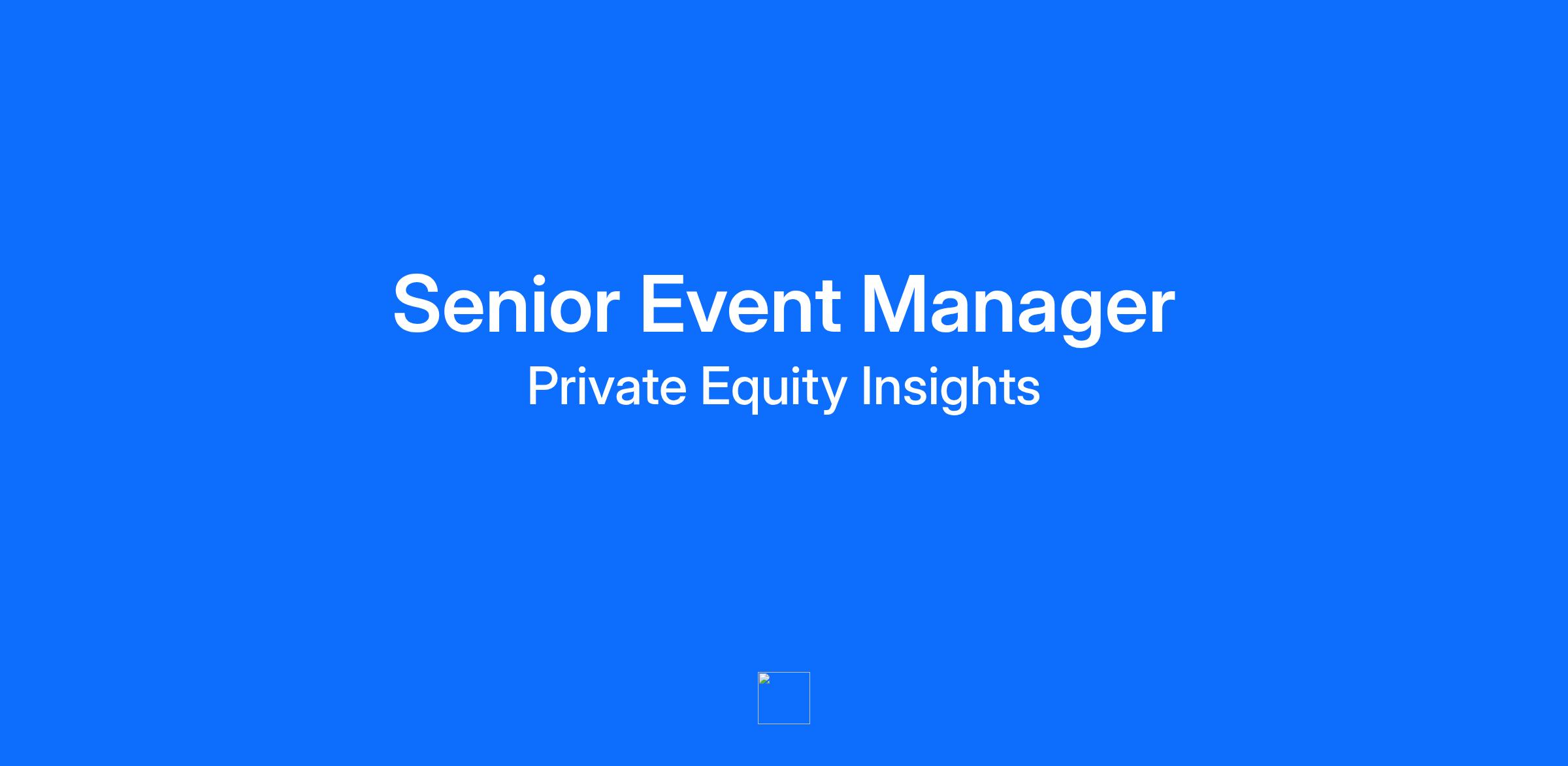 Senior Event Manager
Private Equity Insights